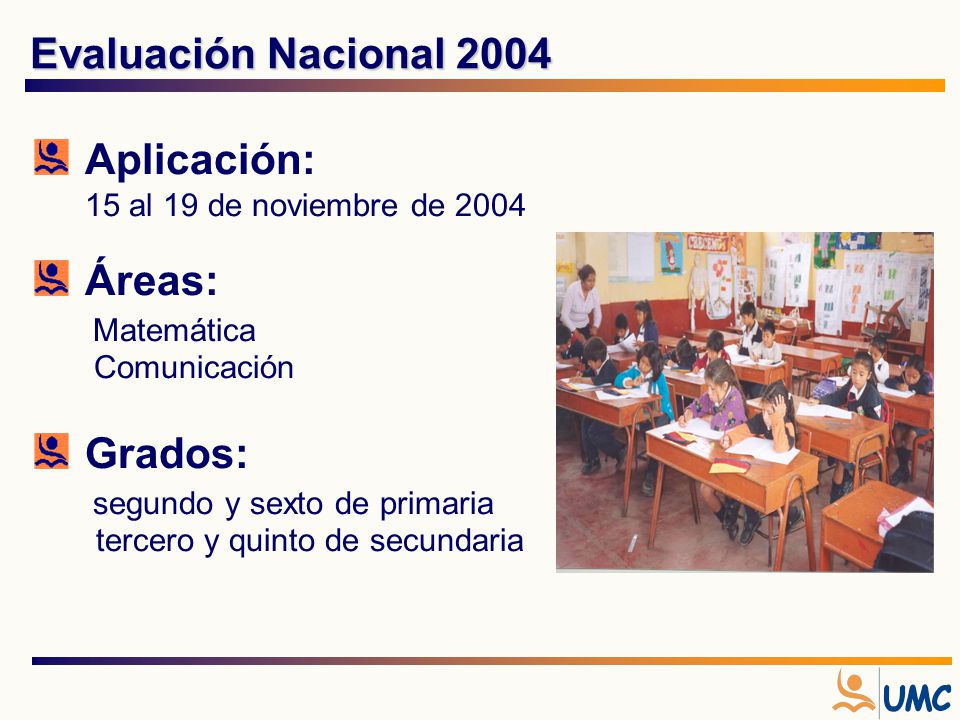 Evaluación Nacional 2004

Aplicación:
15 al 19 de noviembre de 2004

Áreas:
Matemática
Comunicación

Grados:
segundo y sexto de primaria
tercero y quinto de secundaria

UMC